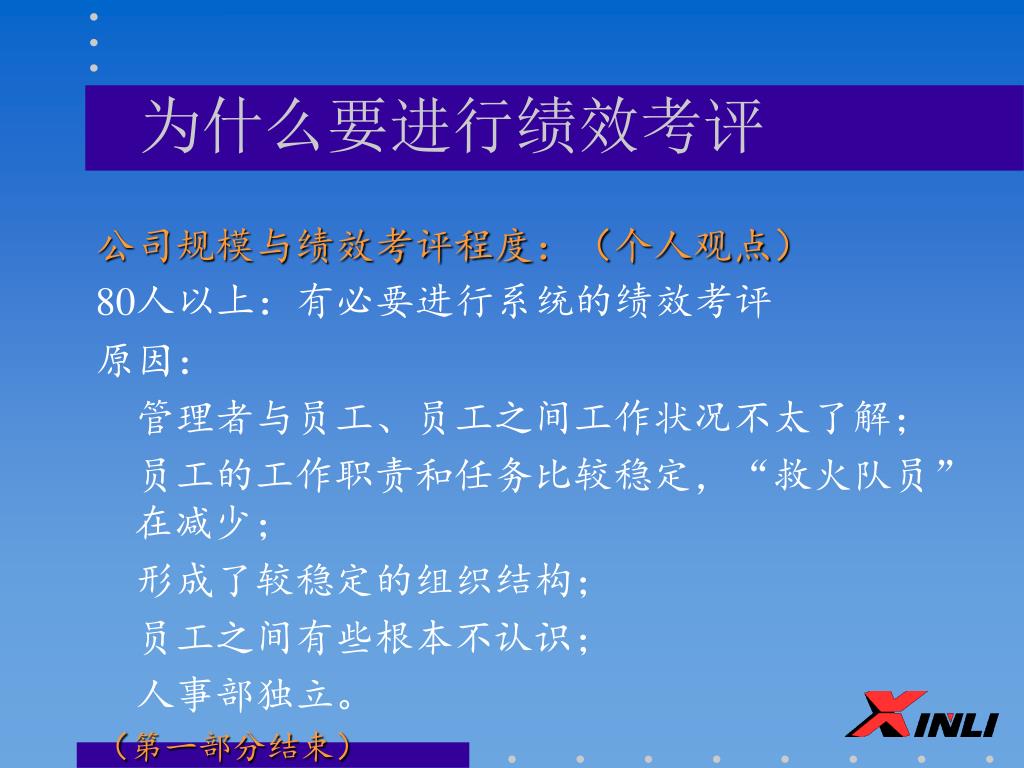 为什么要进行绩效考评

公司规模与绩效考评程度：（个人观点）

80人以上：有必要进行系统的绩效考评

原因：

管理者与员工、员工之间工作状况不太了解；

员工的工作职责和任务比较稳定，“救火队员”在减少；

形成了较稳定的组织结构；

员工之间有些根本不认识；

人事部独立。

（第一部分结束）

XINLI